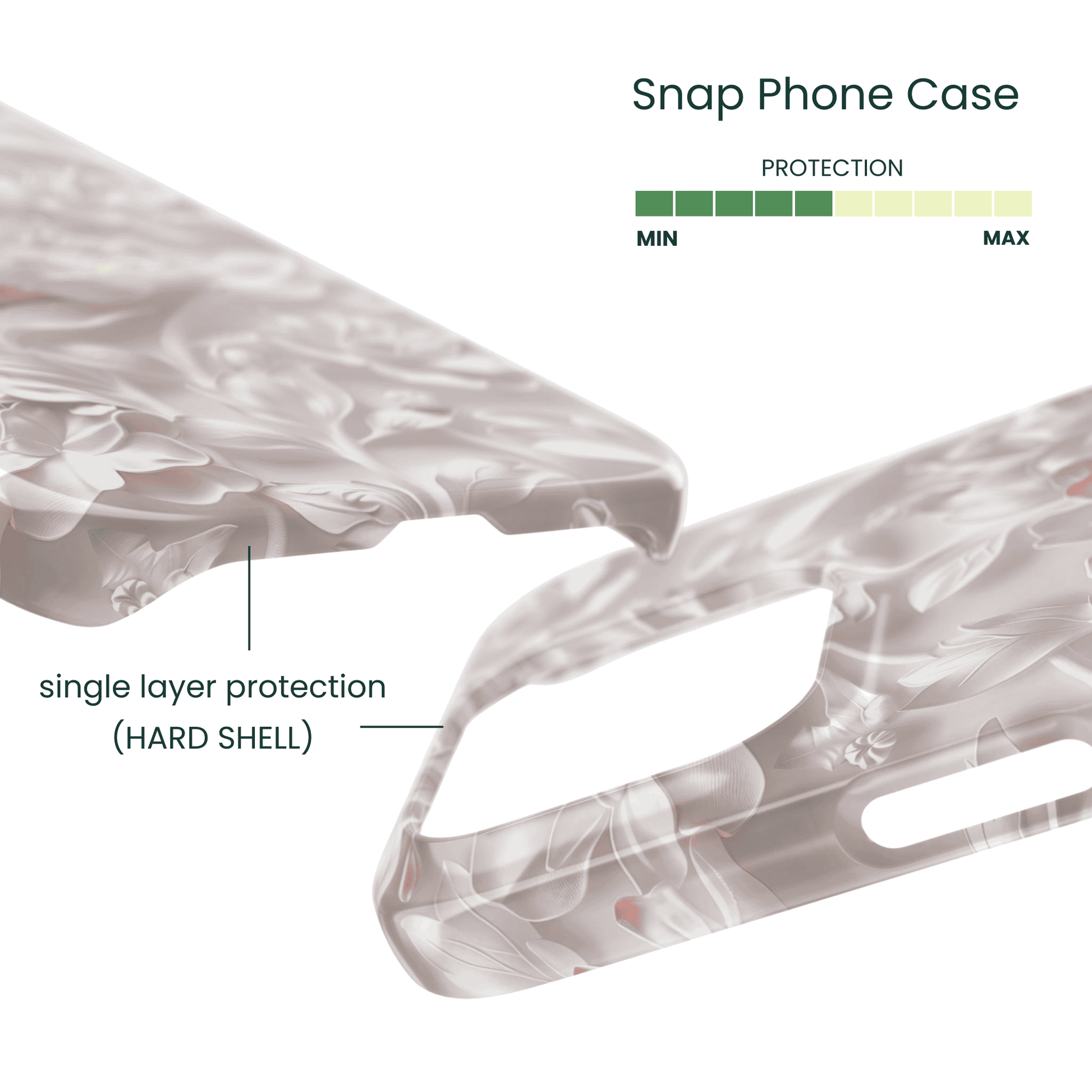 Snap Phone Case

PROTECTION

MIN MAX

single layer protection
(HARD SHELL)